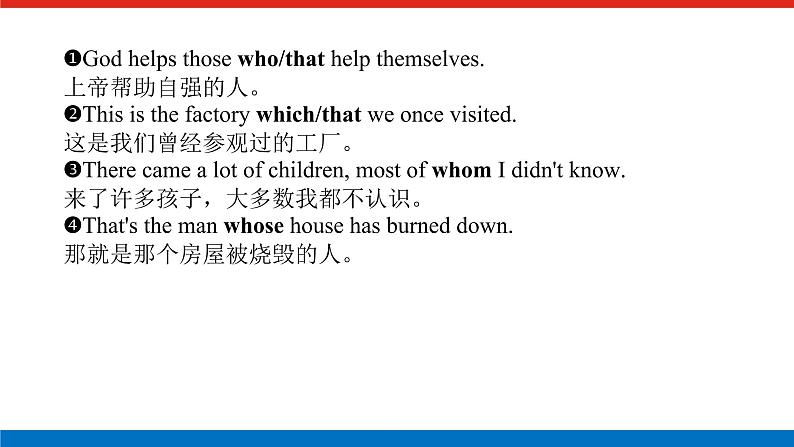 ❶God helps those who/that help themselves.
上帝帮助自强的人。
❷This is the factory which/that we once visited.
这是我们曾经参观过的工厂。
❸There came a lot of children, most of whom I didn't know.
来了许多孩子，大多数我都不认识。
❹That's the man whose house has burned down.
那就是那个房屋被烧毁的人。